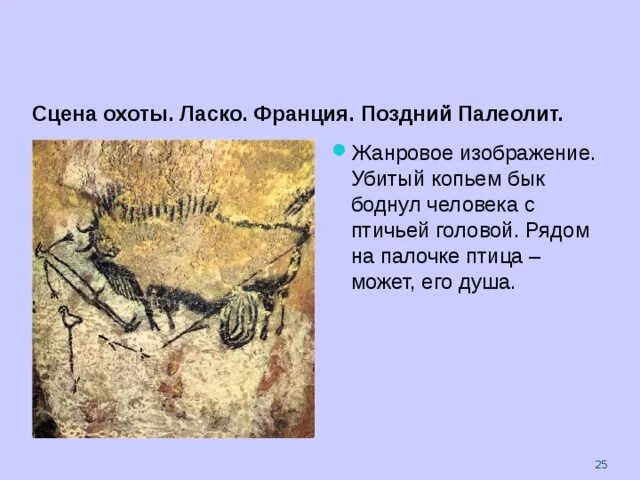 Сцена охоты. Ласко. Франция. Поздний Палеолит.

Жанровое изображение. Убитый копьем бык боднул человека с птичьей головой. Рядом на палочке птица – может, его душа.

25